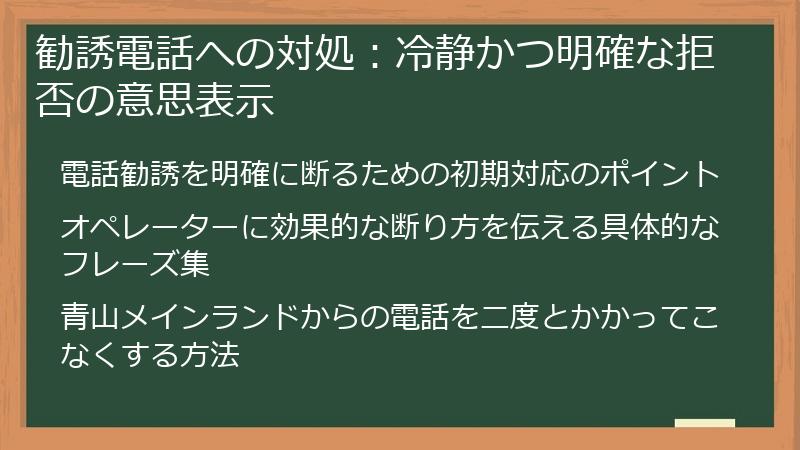 勧誘電話への対処：冷静かつ明確な拒否の意思表示

電話勧誘を明確に断るための初期対応のポイント

オペレーターに効果的な断り方を伝える具体的なフレーズ集

青山メインランドからの電話を二度とかかってこなくする方法